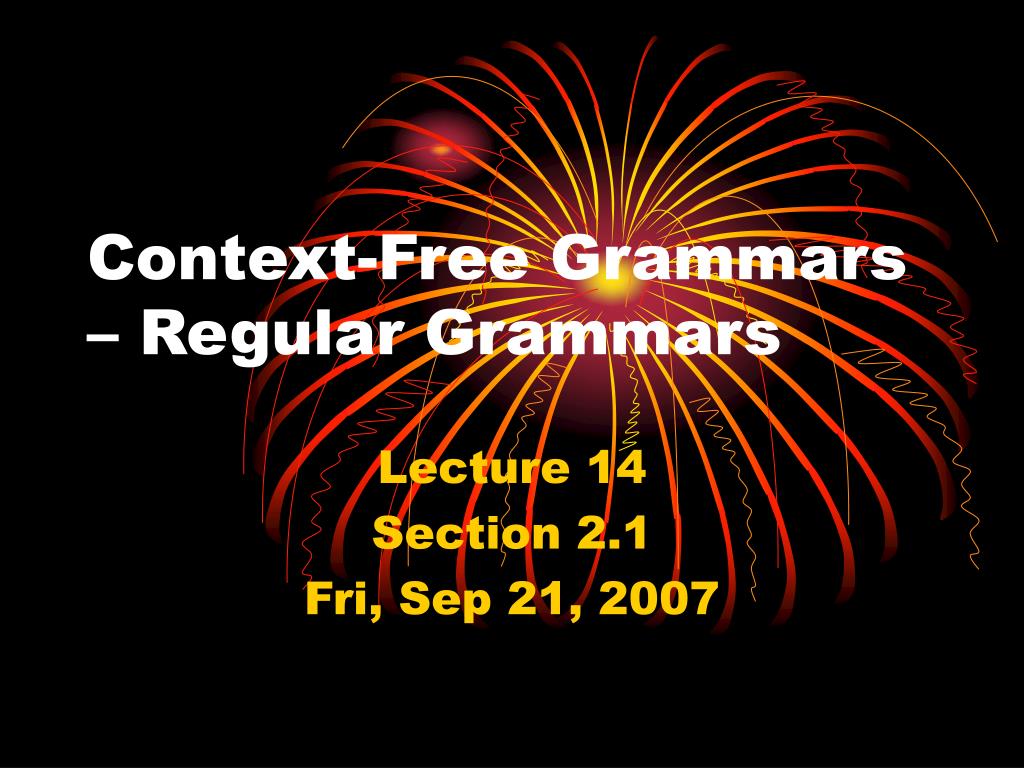 Context-Free Grammars – Regular Grammars

Lecture 14
Section 2.1
Fri, Sep 21, 2007